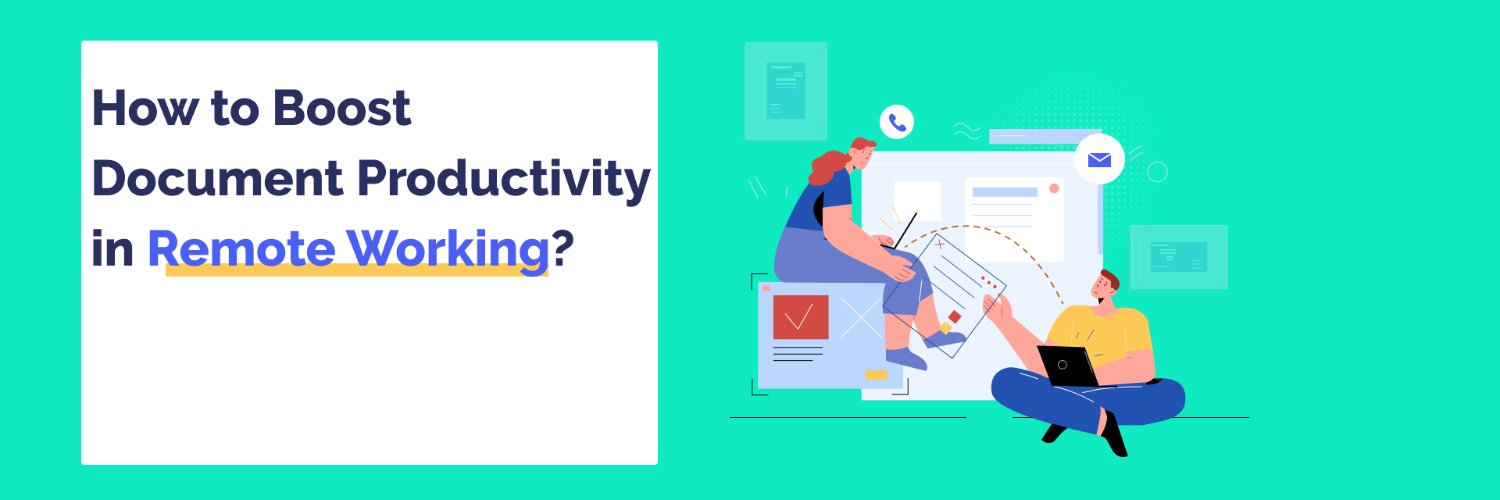 How to Boost Document Productivity in Remote Working?